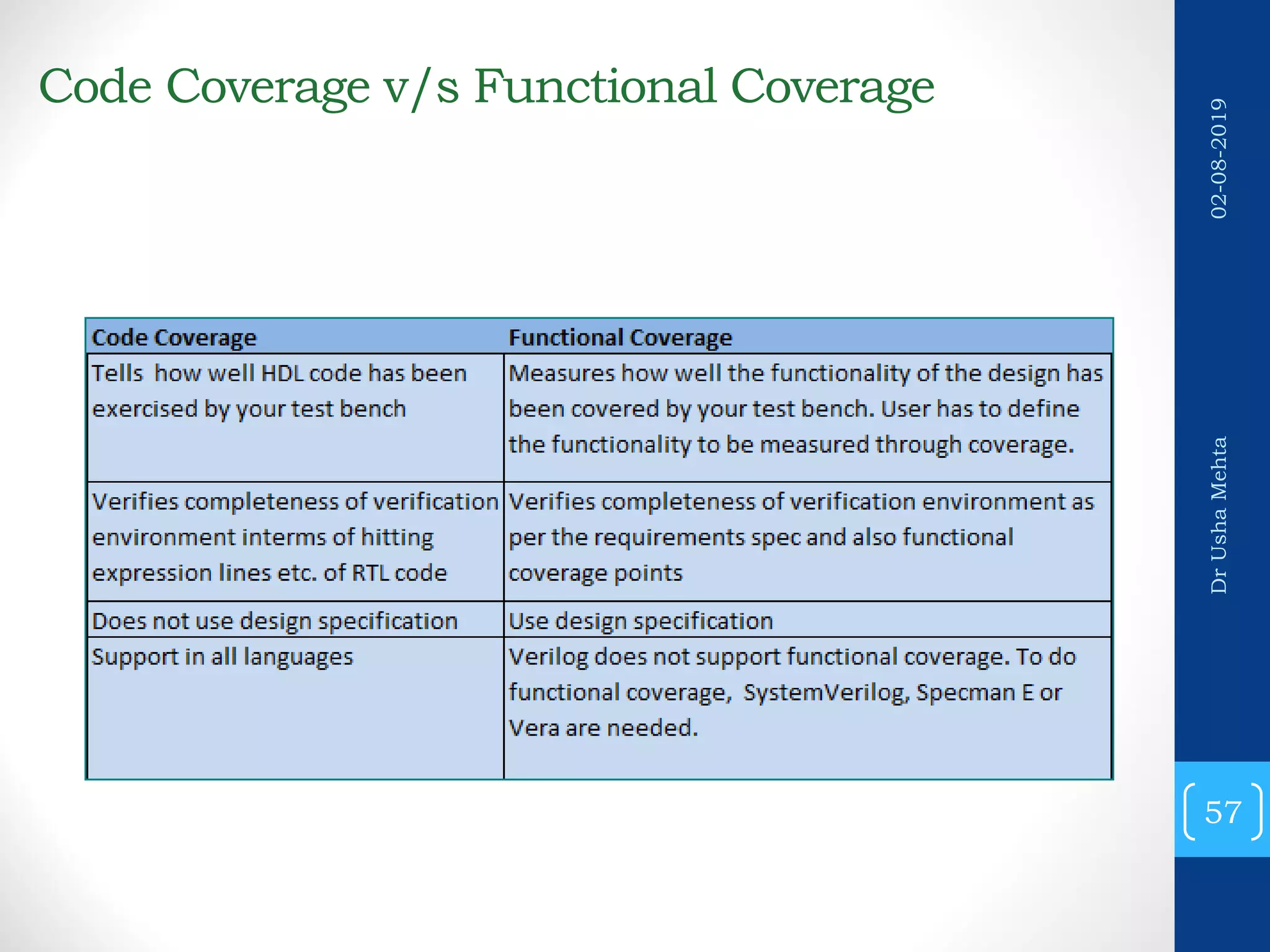 Code Coverage v/s Functional Coverage

| Code Coverage | Functional Coverage |
|---|---|
| Tells how well HDL code has been exercised by your test bench | Measures how well the functionality of the design has been covered by your test bench. User has to define the functionality to be measured through coverage. |
| Verifies completeness of verification environment interms of hitting expression lines etc. of RTL code | Verifies completeness of verification environment as per the requirements spec and also functional coverage points |
| Does not use design specification | Use design specification |
| Support in all languages | Verilog does not support functional coverage. To do functional coverage, SystemVerilog, Specman E or Vera are needed. |

02-08-2019

Dr Usha Mehta

57